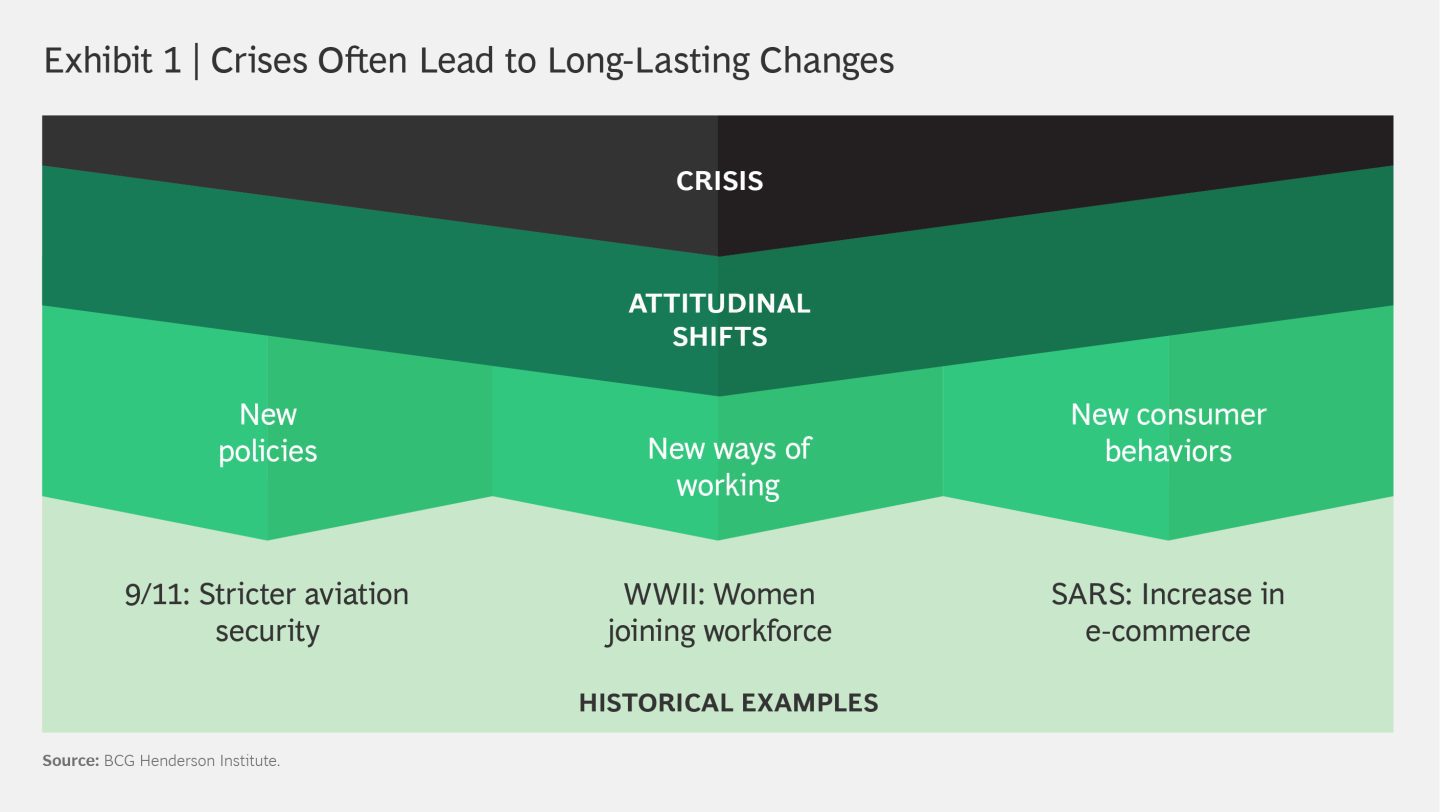 Exhibit 1 | Crises Often Lead to Long-Lasting Changes

CRISIS

ATTITUDINAL SHIFTS

New policies

New ways of working

New consumer behaviors

9/11: Stricter aviation security

WWII: Women joining workforce

SARS: Increase in e-commerce

HISTORICAL EXAMPLES

Source: BCG Henderson Institute.